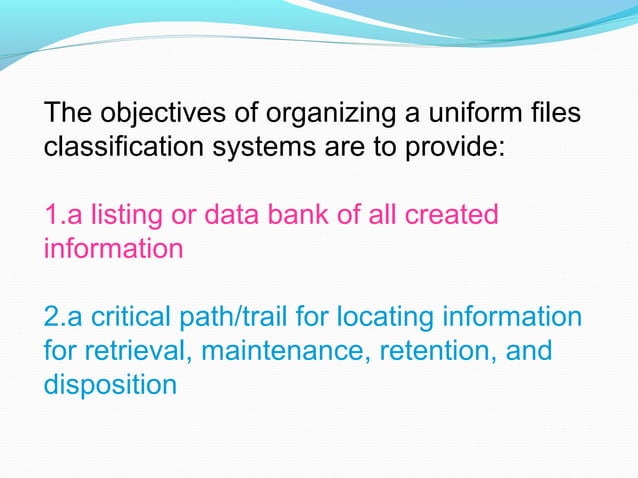 The objectives of organizing a uniform files classification systems are to provide:

1.a listing or data bank of all created information

2.a critical path/trail for locating information for retrieval, maintenance, retention, and disposition